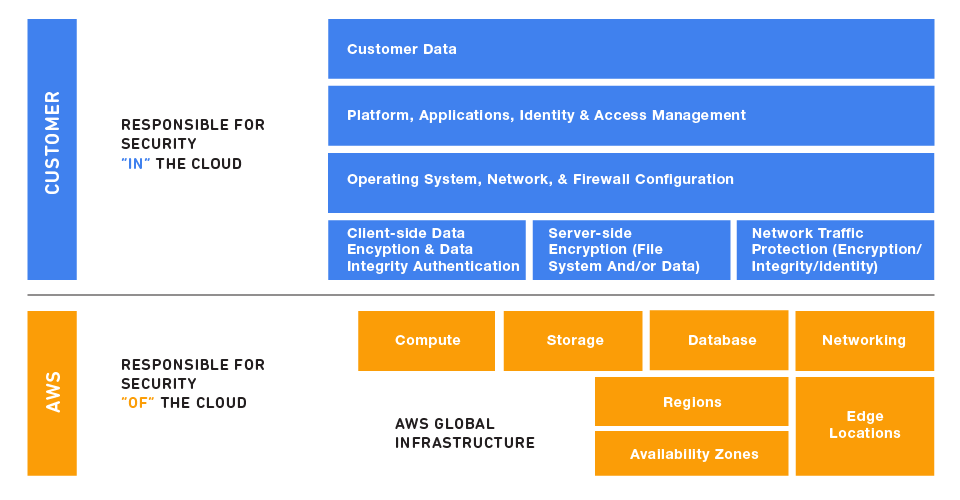 CUSTOMER

RESPONSIBLE FOR SECURITY "IN" THE CLOUD

Customer Data

Platform, Applications, Identity & Access Management

Operating System, Network, & Firewall Configuration

Client-side Data Encyption & Data Integrity Authentication

Server-side Encryption (File System And/or Data)

Network Traffic Protection (Encryption/ Integrity/Identity)

AWS

RESPONSIBLE FOR SECURITY "OF" THE CLOUD

Compute

Storage

Database

Networking

AWS GLOBAL INFRASTRUCTURE

Regions

Availability Zones

Edge Locations